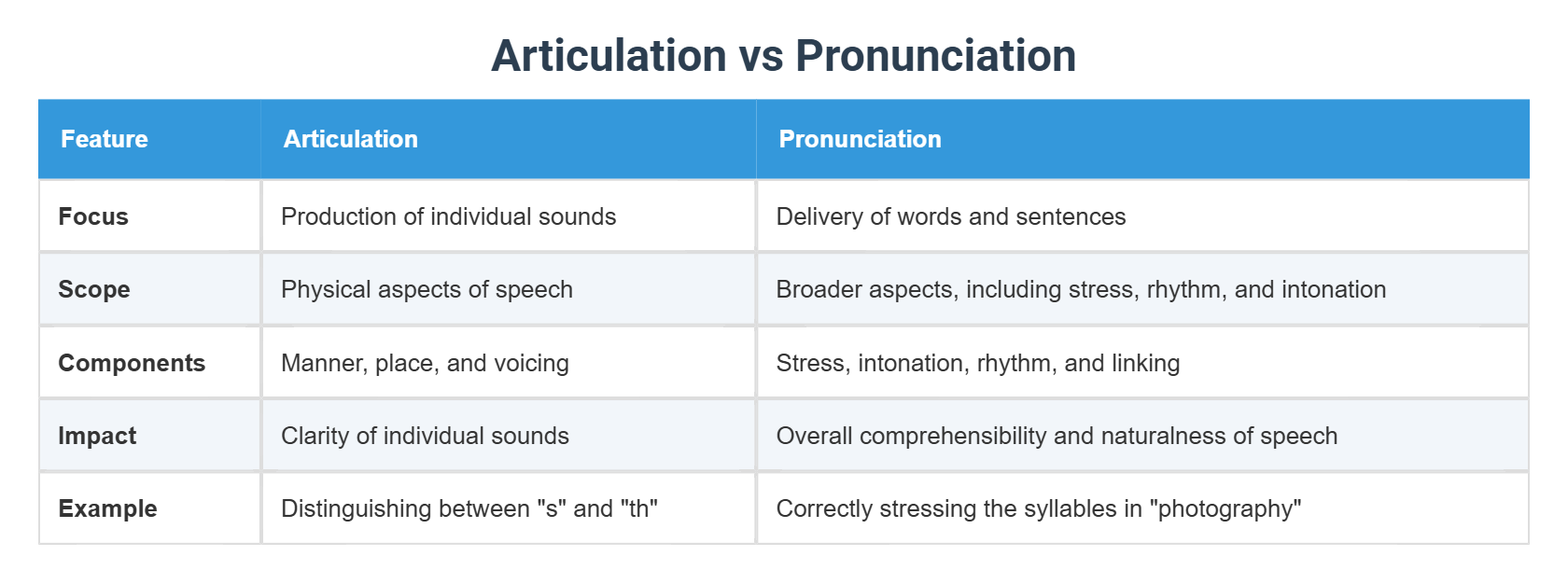 Articulation vs Pronunciation

| Feature | Articulation | Pronunciation |
|---|---|---|
| Focus | Production of individual sounds | Delivery of words and sentences |
| Scope | Physical aspects of speech | Broader aspects, including stress, rhythm, and intonation |
| Components | Manner, place, and voicing | Stress, intonation, rhythm, and linking |
| Impact | Clarity of individual sounds | Overall comprehensibility and naturalness of speech |
| Example | Distinguishing between "s" and "th" | Correctly stressing the syllables in "photography" |